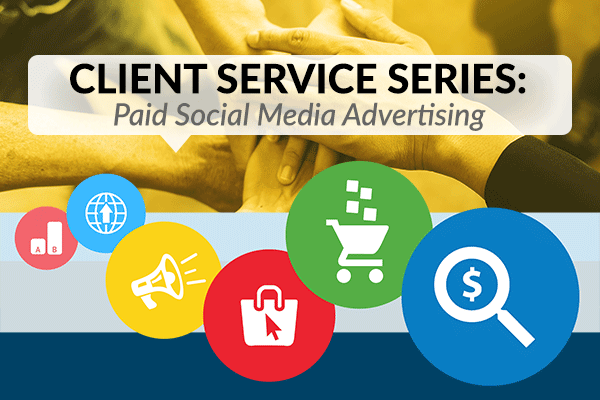 CLIENT SERVICE SERIES:
Paid Social Media Advertising

A B

$